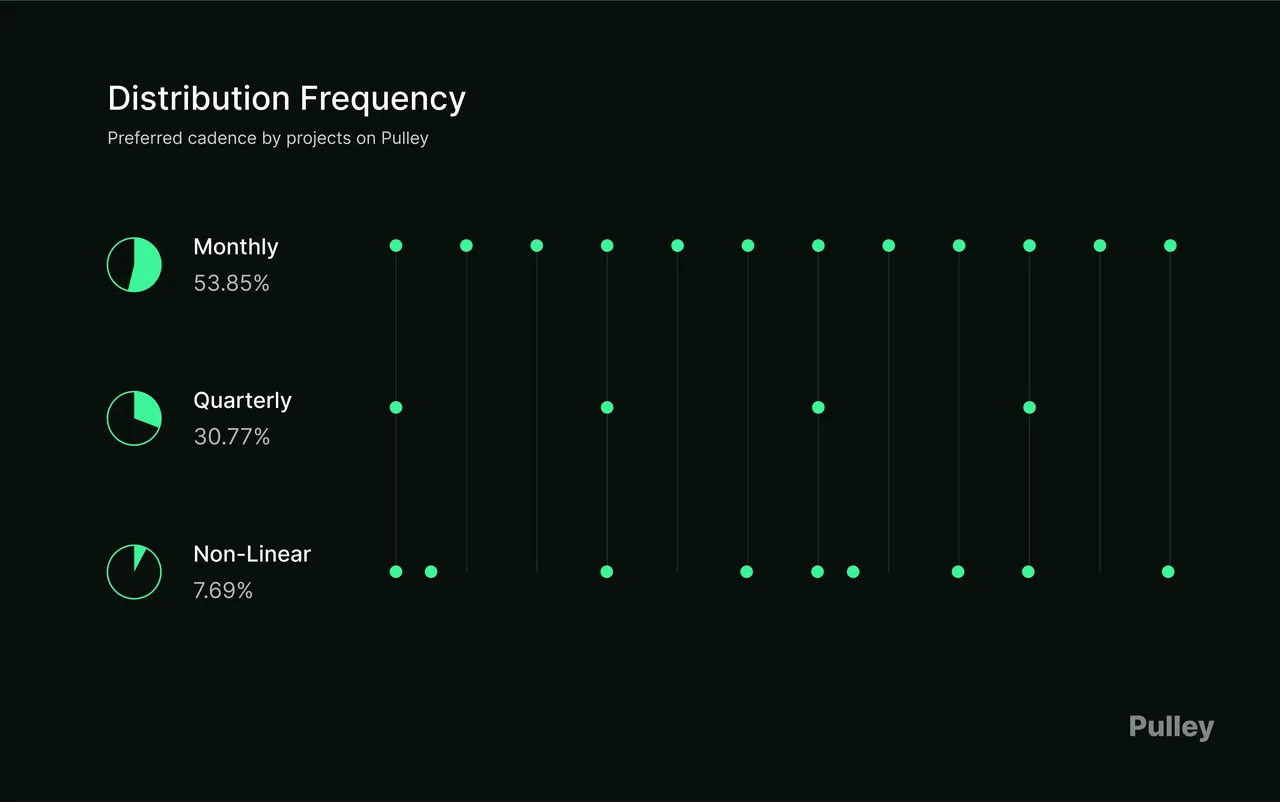 Distribution Frequency

Preferred cadence by projects on Pulley

Monthly
53.85%

Quarterly
30.77%

Non-Linear
7.69%

Pulley